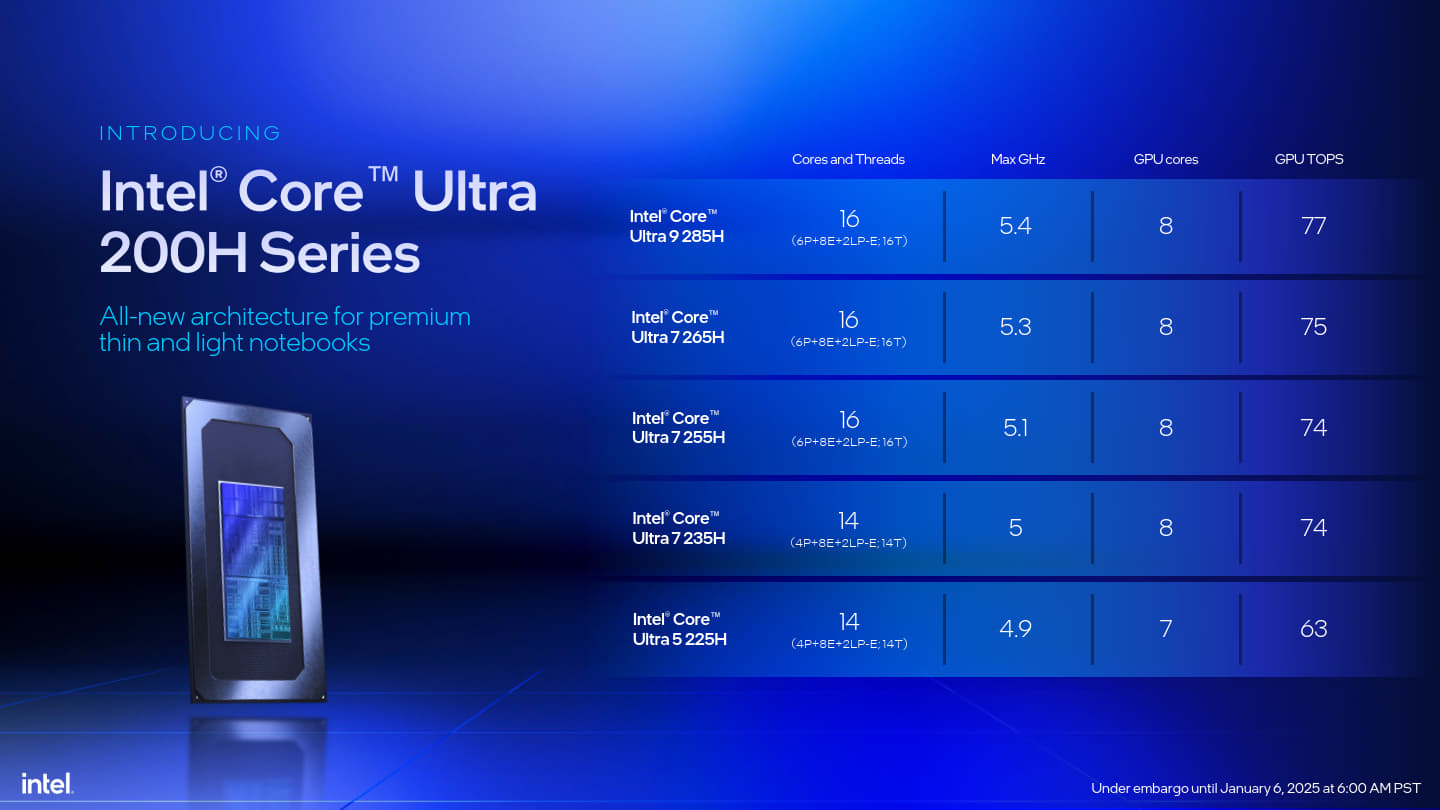 INTRODUCING

Intel® Core™ Ultra 200H Series

All-new architecture for premium thin and light notebooks

| | Cores and Threads | Max GHz | GPU cores | GPU TOPS |
|---|---|---|---|---|
| Intel® Core™ Ultra 9 285H | 16 (6P+8E+2LP-E; 16T) | 5.4 | 8 | 77 |
| Intel® Core™ Ultra 7 265H | 16 (6P+8E+2LP-E; 16T) | 5.3 | 8 | 75 |
| Intel® Core™ Ultra 7 255H | 16 (6P+8E+2LP-E; 16T) | 5.1 | 8 | 74 |
| Intel® Core™ Ultra 7 235H | 14 (4P+8E+2LP-E; 14T) | 5 | 8 | 74 |
| Intel® Core™ Ultra 5 225H | 14 (4P+8E+2LP-E; 14T) | 4.9 | 7 | 63 |

intel.

Under embargo until January 6, 2025 at 6:00 AM PST